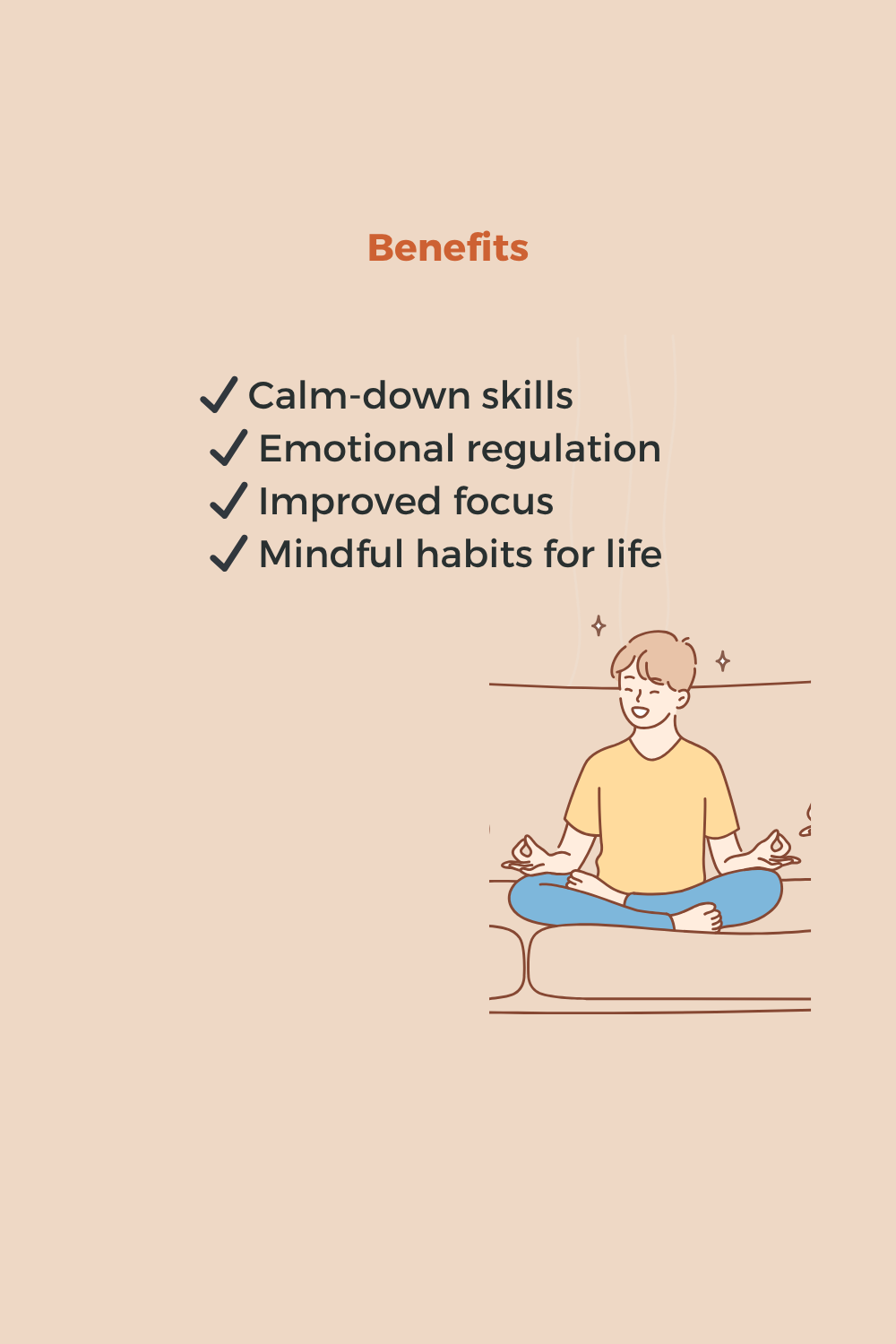 Benefits

✓ Calm-down skills
✓ Emotional regulation
✓ Improved focus
✓ Mindful habits for life